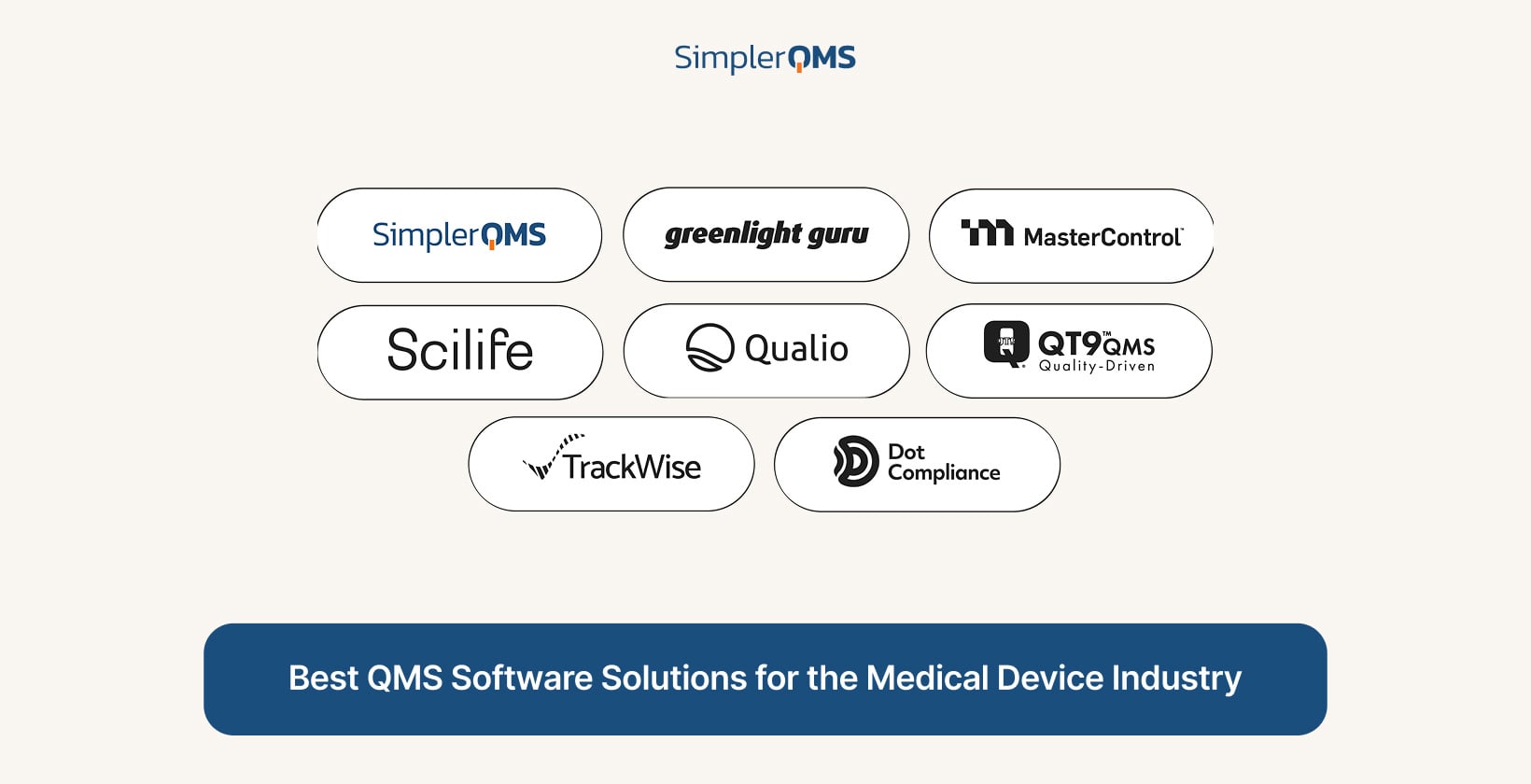 SimplerQMS

SimplerQMS

greenlight guru

MasterControl

Scilife

Qualio

QT9 QMS
Quality-Driven

TrackWise

Dot Compliance

Best QMS Software Solutions for the Medical Device Industry